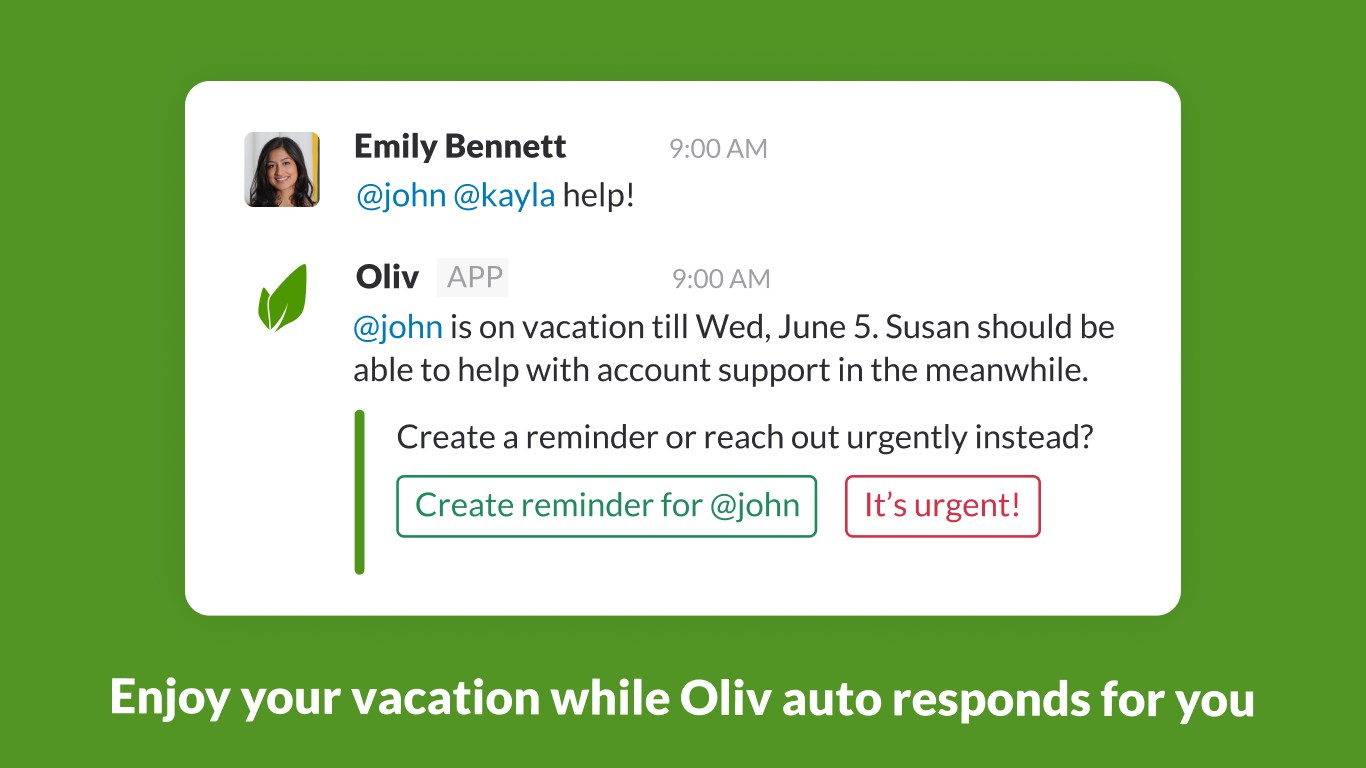 Emily Bennett 9:00 AM
@john @kayla help!

Oliv APP 9:00 AM
@john is on vacation till Wed, June 5. Susan should be able to help with account support in the meanwhile.

Create a reminder or reach out urgently instead?

Create reminder for @john

It's urgent!

Enjoy your vacation while Oliv auto responds for you